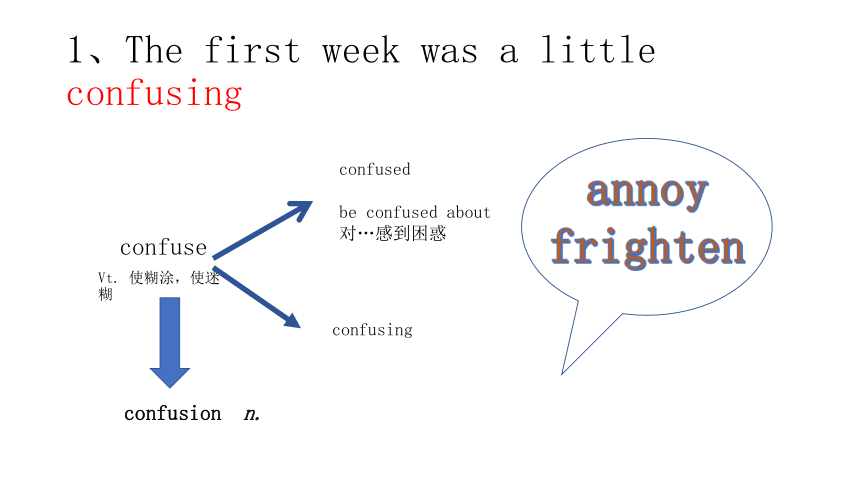 1、The first week was a little confusing

confuse
Vt. 使糊涂，使迷糊

confused

be confused about
对…感到困惑

confusing

confusion n.

annoy
frighten